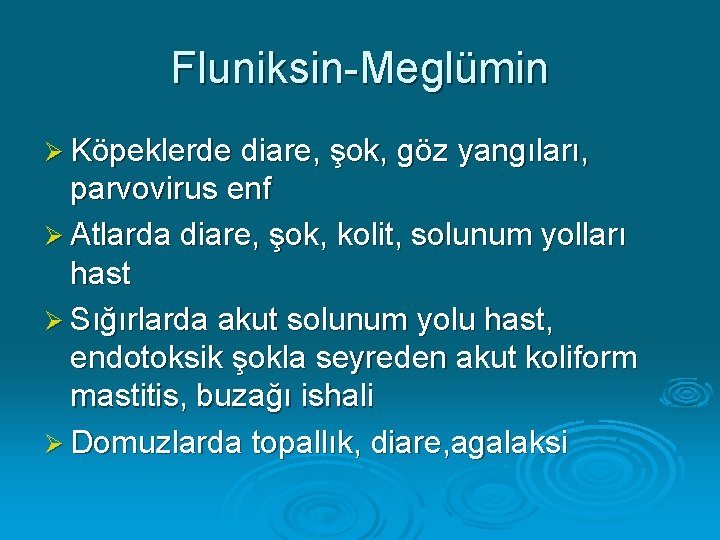 Fluniksin-Meglümin

➢ Köpeklerde diare, şok, göz yangıları, parvovirus enf

➢ Atlarda diare, şok, kolit, solunum yolları hast

➢ Sığırlarda akut solunum yolu hast, endotoksik şokla seyreden akut koliform mastitis, buzağı ishali

➢ Domuzlarda topallık, diare,agalaksi